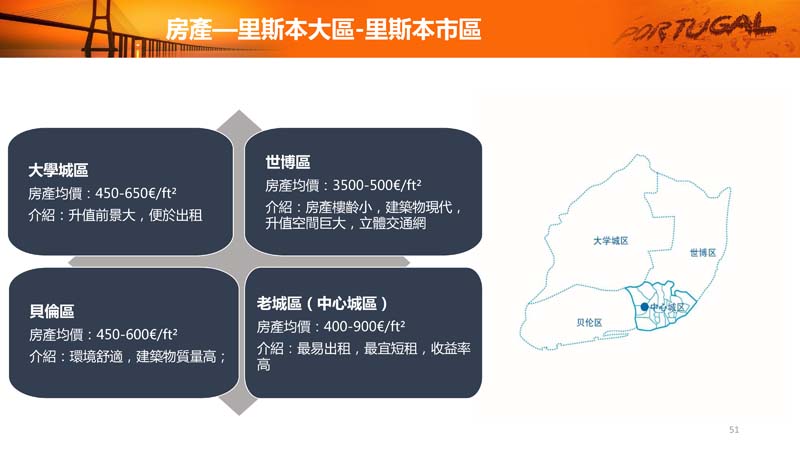 房產—里斯本大區-里斯本市區

PORTUGAL

大學城區
房產均價：450-650€/ft²
介紹：升值前景大，便於出租

世博區
房產均價：3500-500€/ft²
介紹：房產樓齡小，建築物現代，升值空間巨大，立體交通網

貝倫區
房產均價：450-600€/ft²
介紹：環境舒適，建築物質量高；

老城區（中心城區）
房產均價：400-900€/ft²
介紹：最易出租，最宜短租，收益率高

大学城区
世博区
中心城区
贝伦区

51